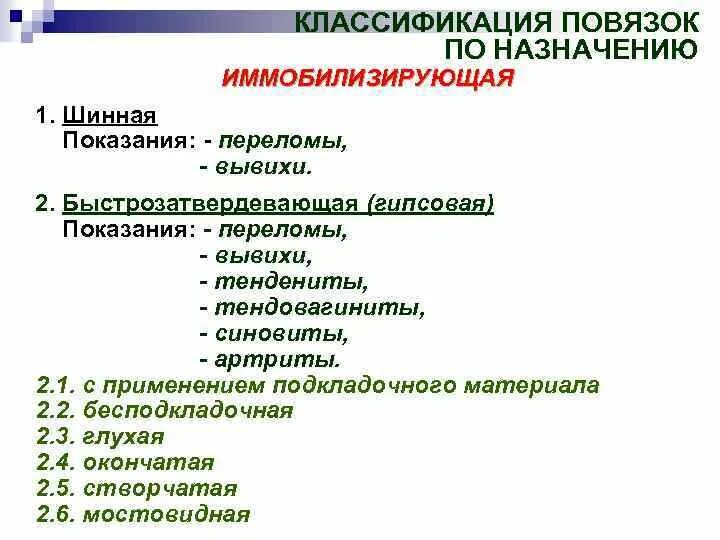 КЛАССИФИКАЦИЯ ПОВЯЗОК ПО НАЗНАЧЕНИЮ

ИММОБИЛИЗИРУЮЩАЯ

1. Шинная
Показания: - переломы,
- вывихи.

2. Быстрозатвердевающая (гипсовая)
Показания: - переломы,
- вывихи,
- тендениты,
- тендовагиниты,
- синовиты,
- артриты.

2.1. с применением подкладочного материала
2.2. бесподкладочная
2.3. глухая
2.4. окончатая
2.5. створчатая
2.6. мостовидная